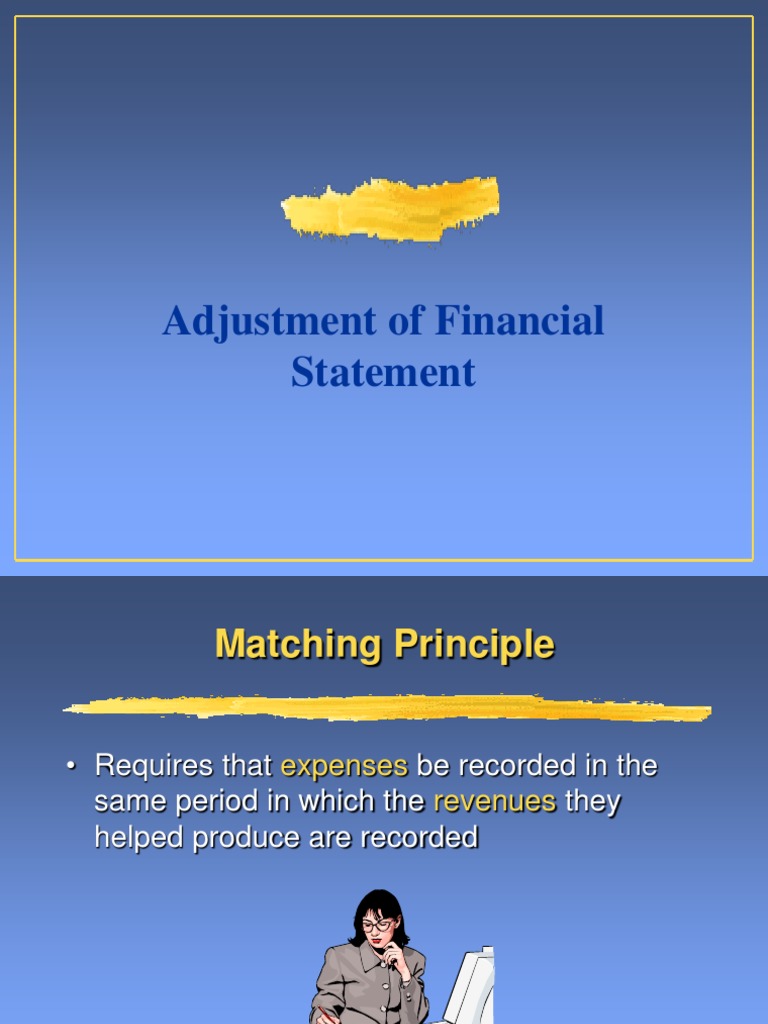 Adjustment of Financial Statement

Matching Principle

• Requires that expenses be recorded in the same period in which the revenues they helped produce are recorded